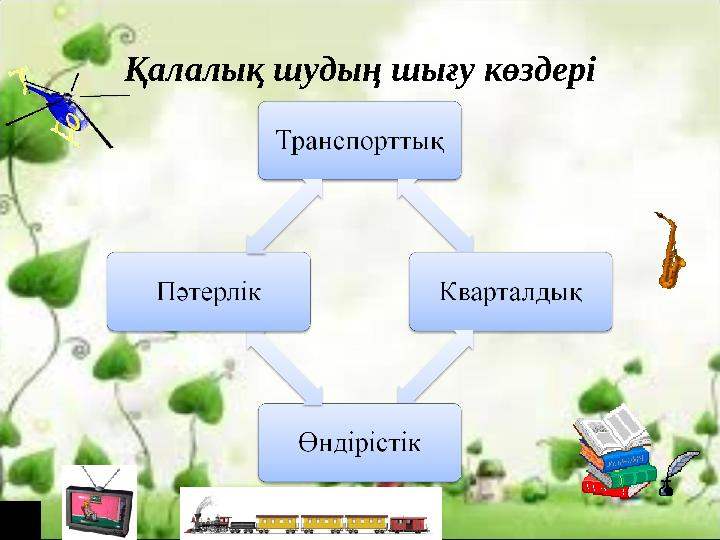 Қалалық шудың шығу көздері

Транспорттық

Пәтерлік

Кварталдық

Өндірістік